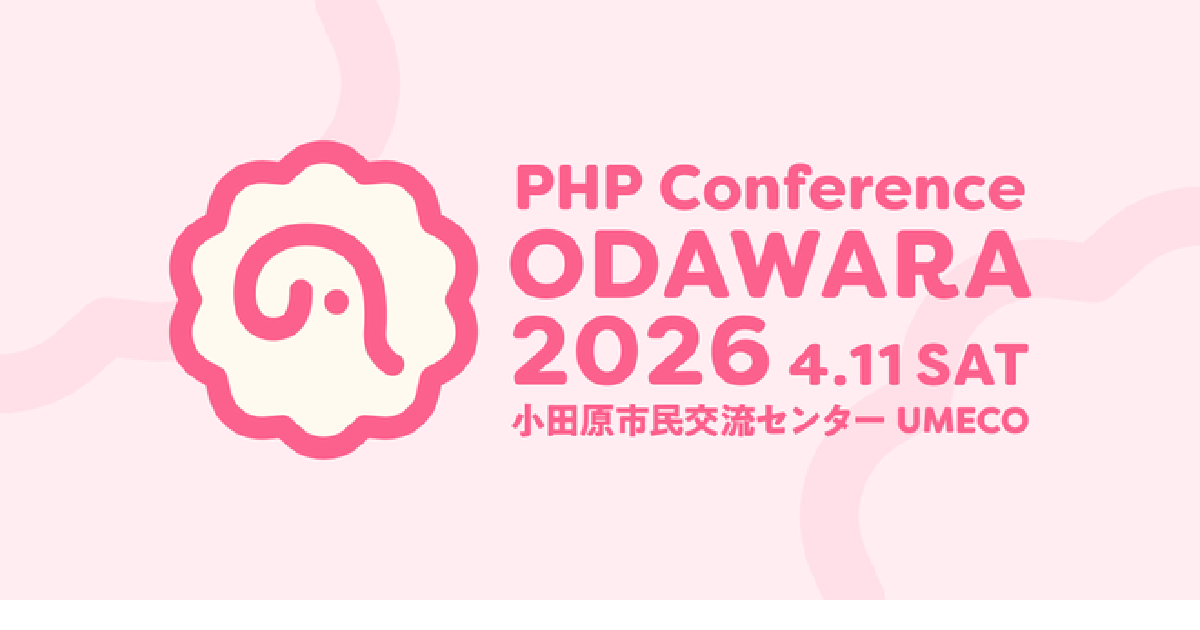 PHP Conference
ODAWARA
2026 4.11 SAT
小田原市民交流センター UMECO